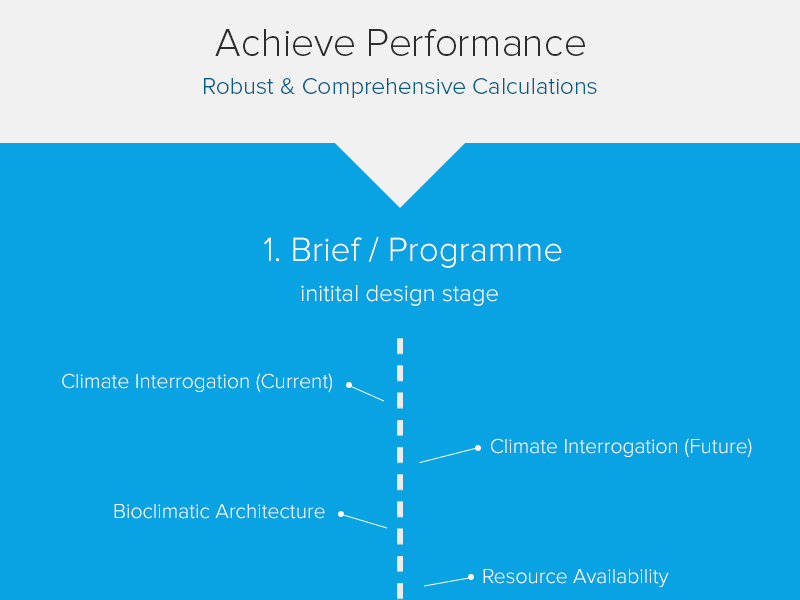 Achieve Performance
Robust & Comprehensive Calculations

1. Brief / Programme
initital design stage

Climate Interrogation (Current)

Climate Interrogation (Future)

Bioclimatic Architecture

Resource Availability